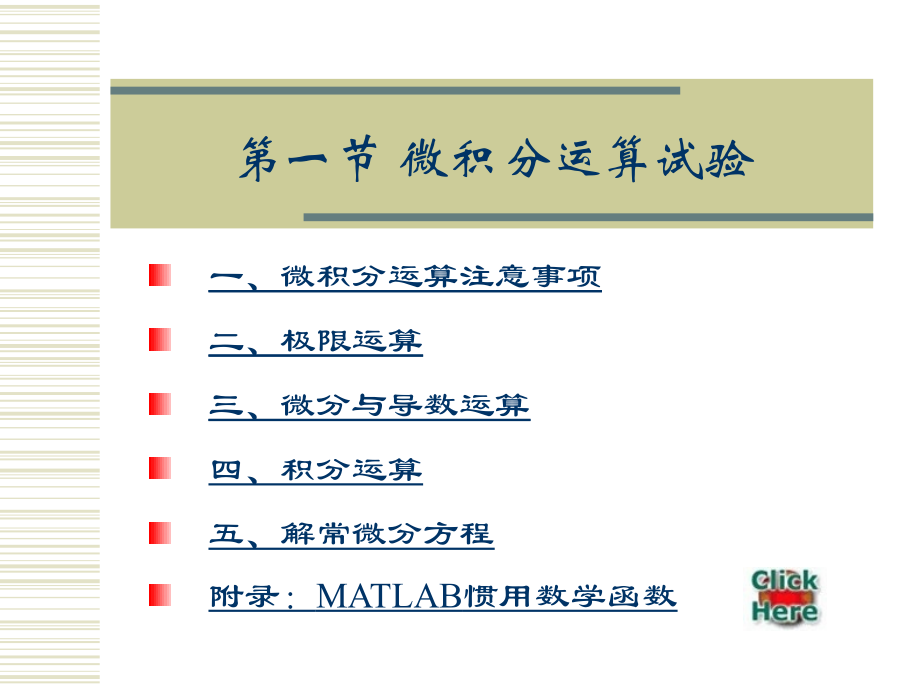 第一节 微积分运算试验

一、微积分运算注意事项

二、极限运算

三、微分与导数运算

四、积分运算

五、解常微分方程

附录：MATLAB惯用数学函数

Click Here